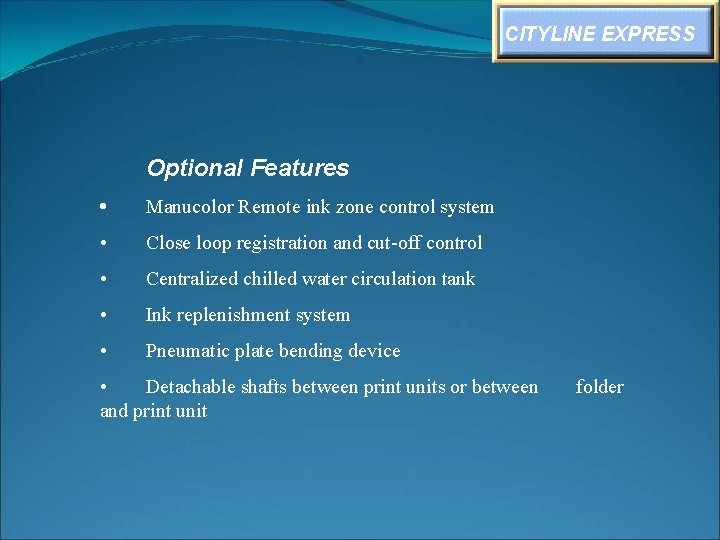 CITYLINE EXPRESS

Optional Features

• Manucolor Remote ink zone control system

• Close loop registration and cut-off control

• Centralized chilled water circulation tank

• Ink replenishment system

• Pneumatic plate bending device

• Detachable shafts between print units or between folder and print unit